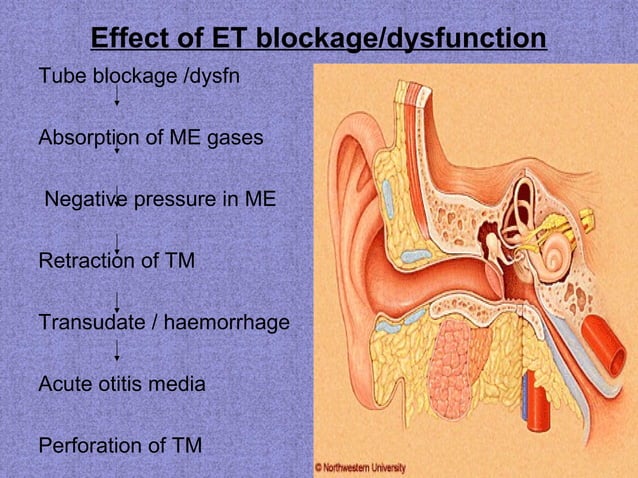 Effect of ET blockage/dysfunction

Tube blockage /dysfn

Absorption of ME gases

Negative pressure in ME

Retraction of TM

Transudate / haemorrhage

Acute otitis media

Perforation of TM

© Northwestern University